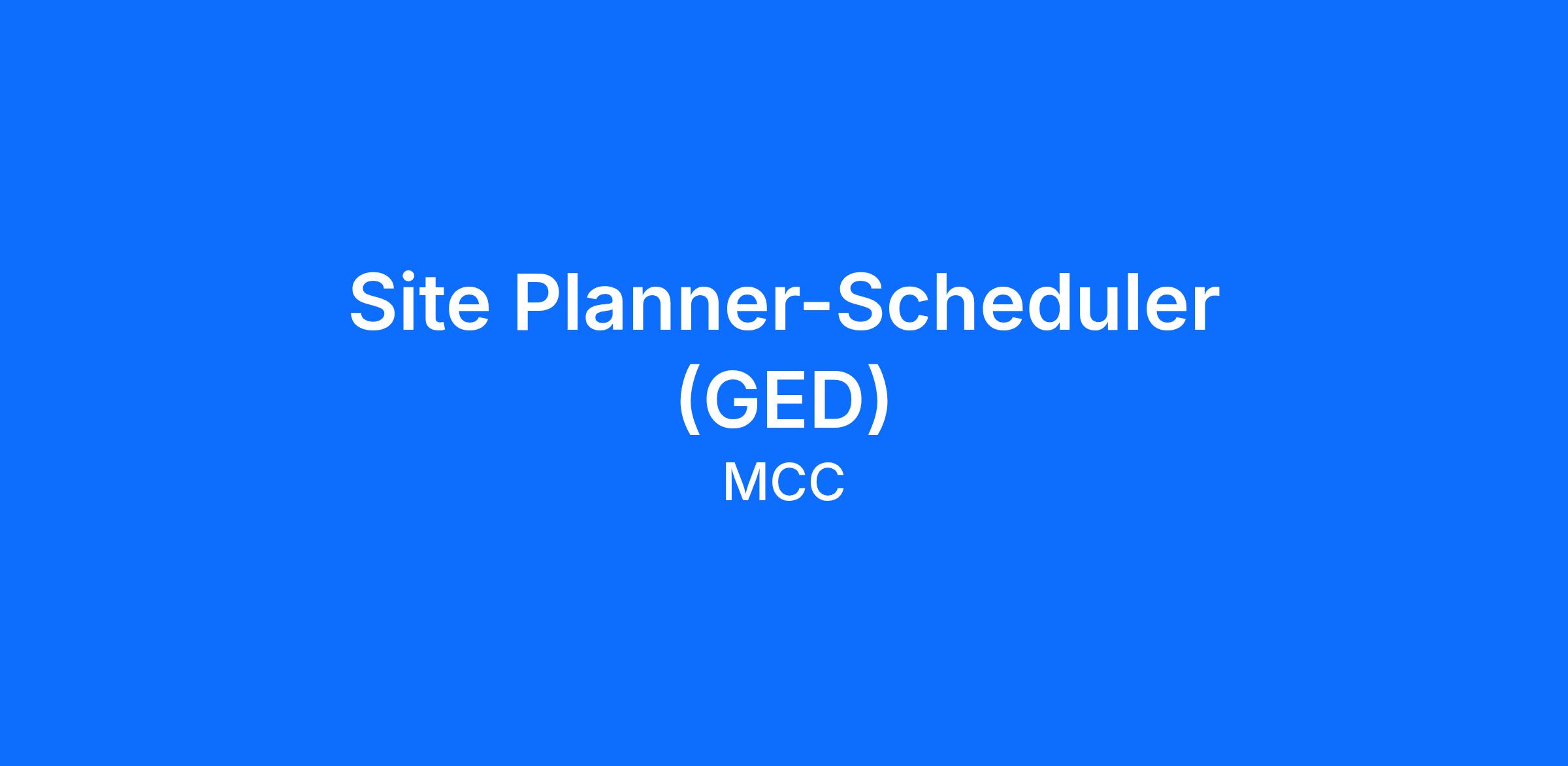 Site Planner-Scheduler (GED)

MCC